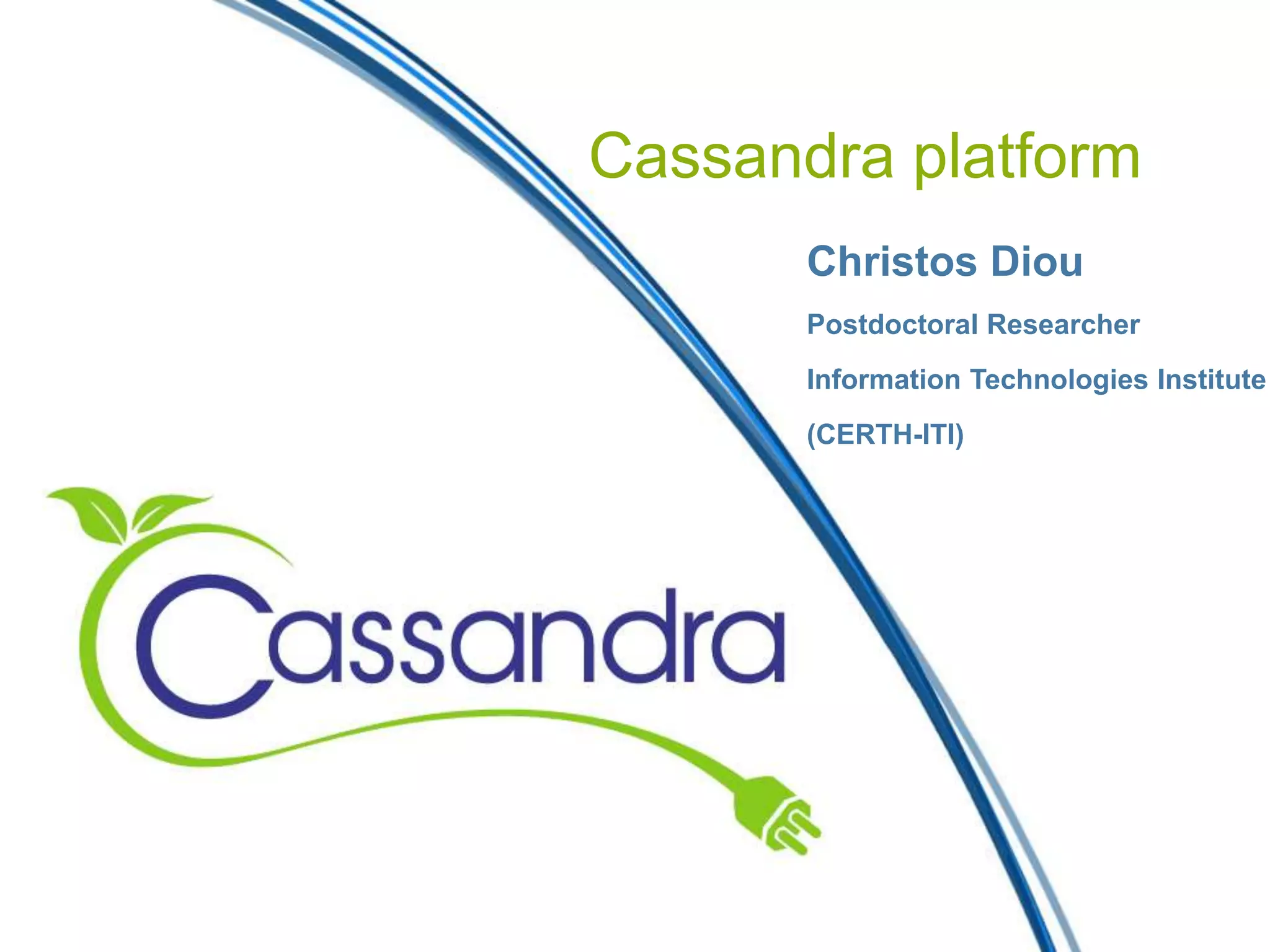 Cassandra platform

Christos Diou

Postdoctoral Researcher

Information Technologies Institute

(CERTH-ITI)

Cassandra